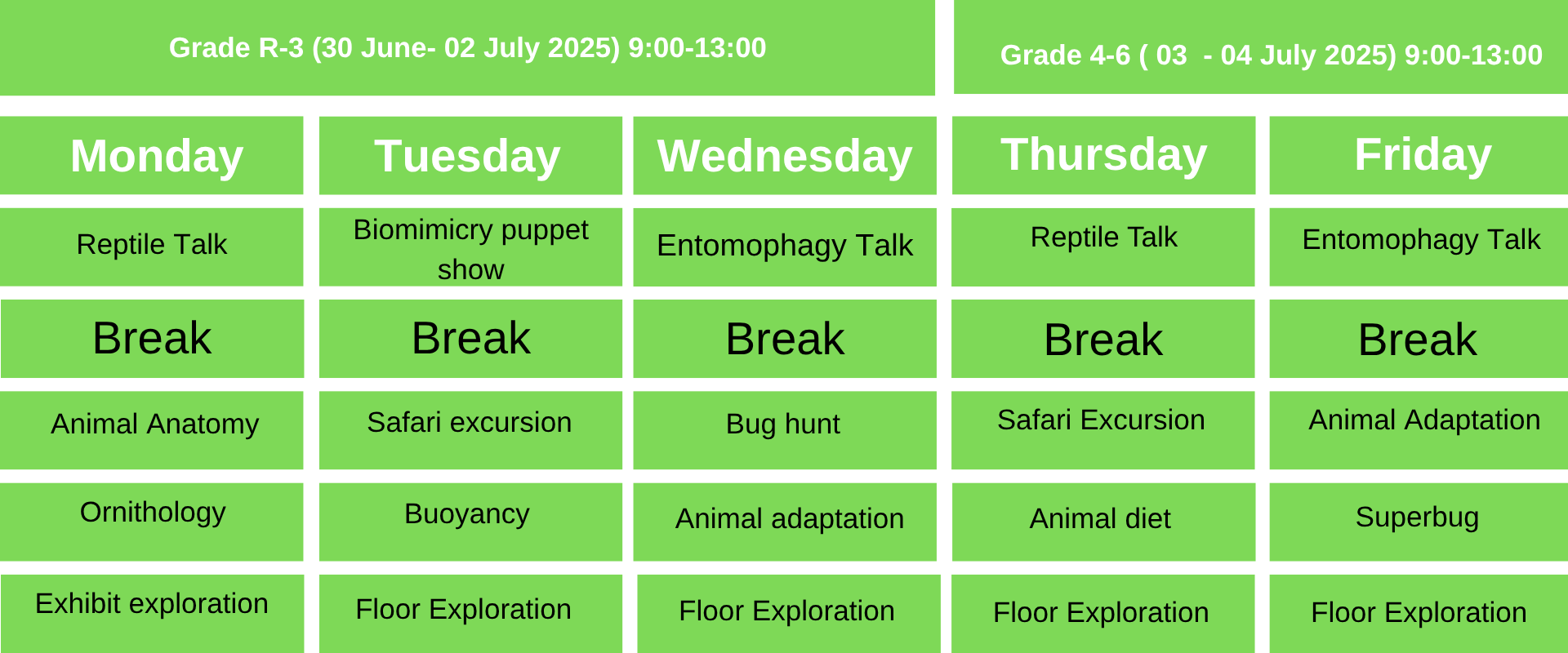 Grade R-3 (30 June- 02 July 2025) 9:00-13:00

Grade 4-6 ( 03 - 04 July 2025) 9:00-13:00

| Monday | Tuesday | Wednesday | Thursday | Friday |
|---|---|---|---|---|
| Reptile Talk | Biomimicry puppet show | Entomophagy Talk | Reptile Talk | Entomophagy Talk |
| Break | Break | Break | Break | Break |
| Animal Anatomy | Safari excursion | Bug hunt | Safari Excursion | Animal Adaptation |
| Ornithology | Buoyancy | Animal adaptation | Animal diet | Superbug |
| Exhibit exploration | Floor Exploration | Floor Exploration | Floor Exploration | Floor Exploration |